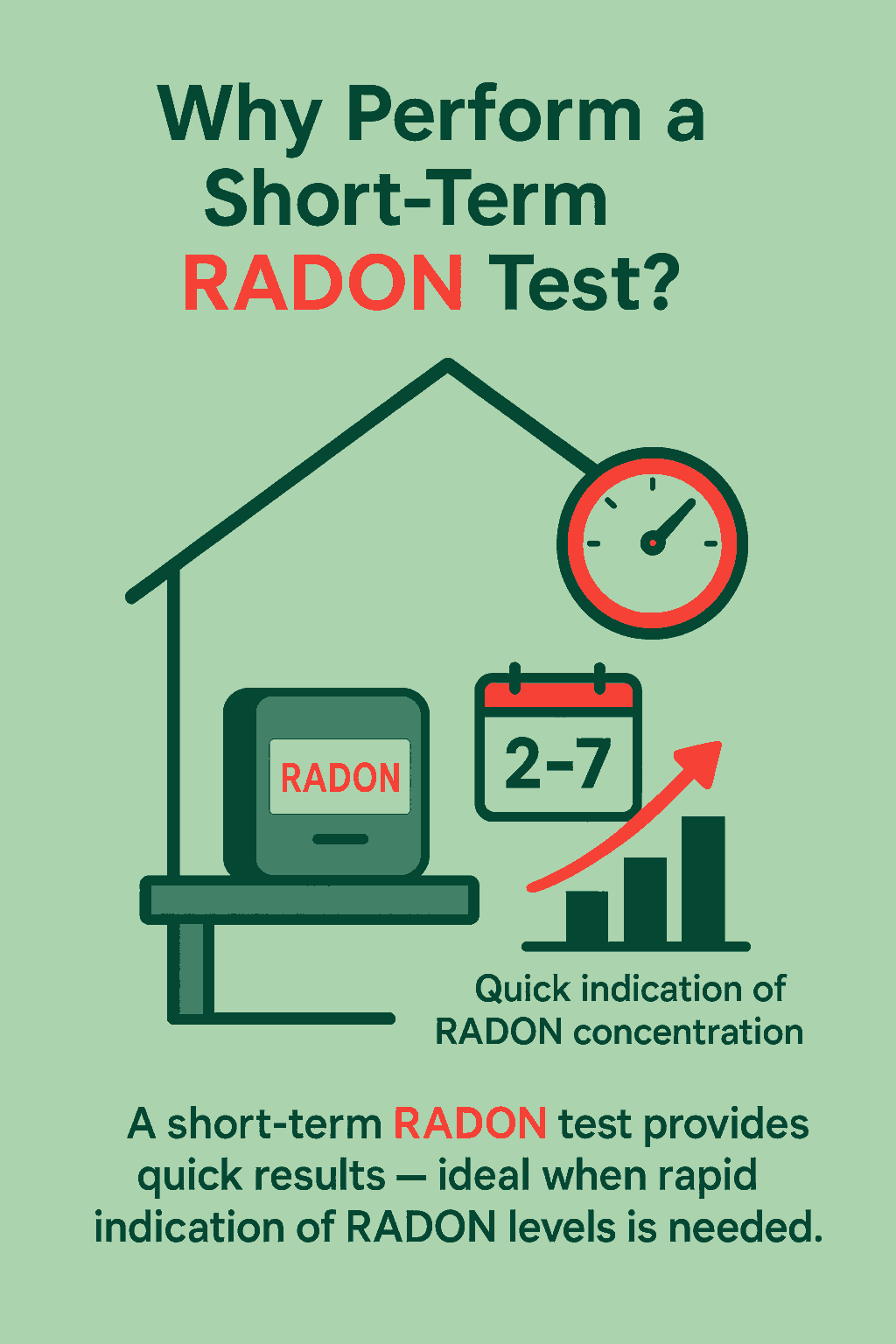 Why Perform a Short-Term RADON Test?

RADON

2-7

Quick indication of RADON concentration

A short-term RADON test provides quick results — ideal when rapid indication of RADON levels is needed.